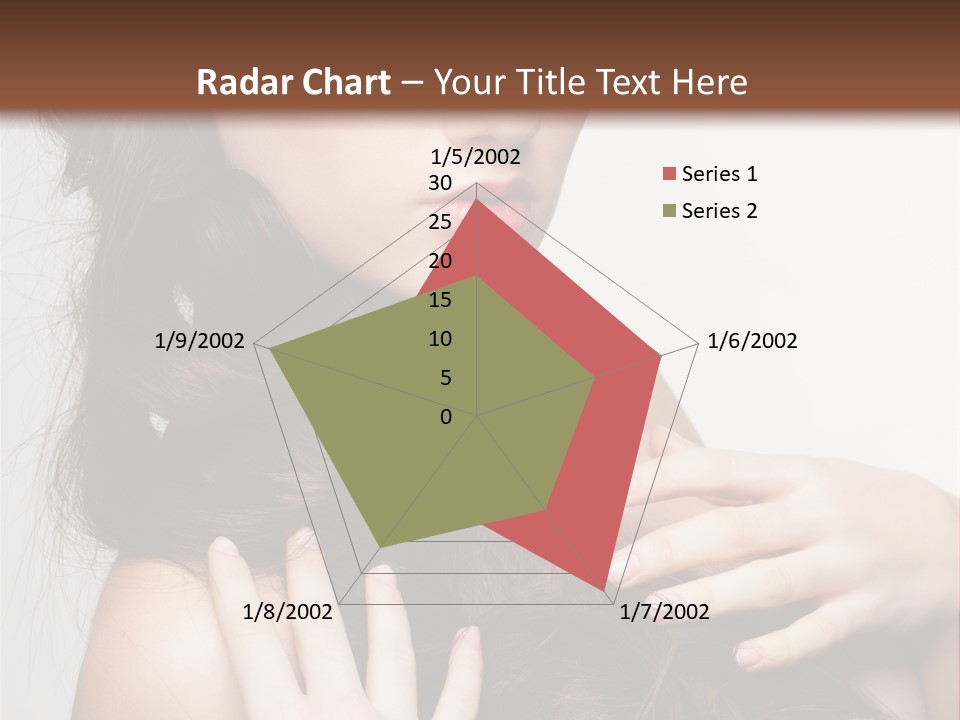 Radar Chart – Your Title Text Here

1/5/2002
30
25
20
15
10
5
0
1/6/2002
1/7/2002
1/8/2002
1/9/2002

Series 1
Series 2